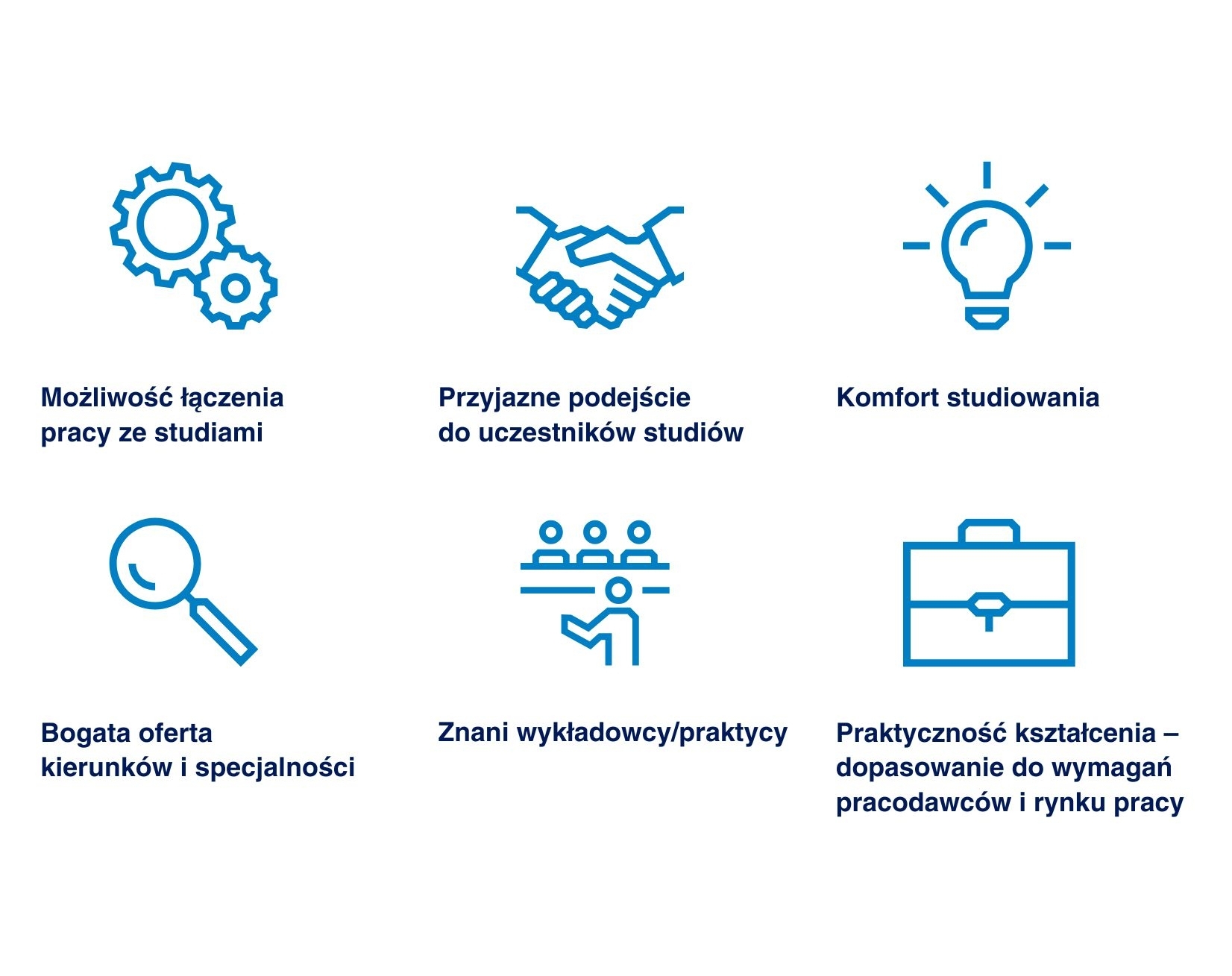 Możliwość łączenia pracy ze studiami

Przyjazne podejście do uczestników studiów

Komfort studiowania

Bogata oferta kierunków i specjalności

Znani wykładowcy/praktycy

Praktyczność kształcenia – dopasowanie do wymagań pracodawców i rynku pracy